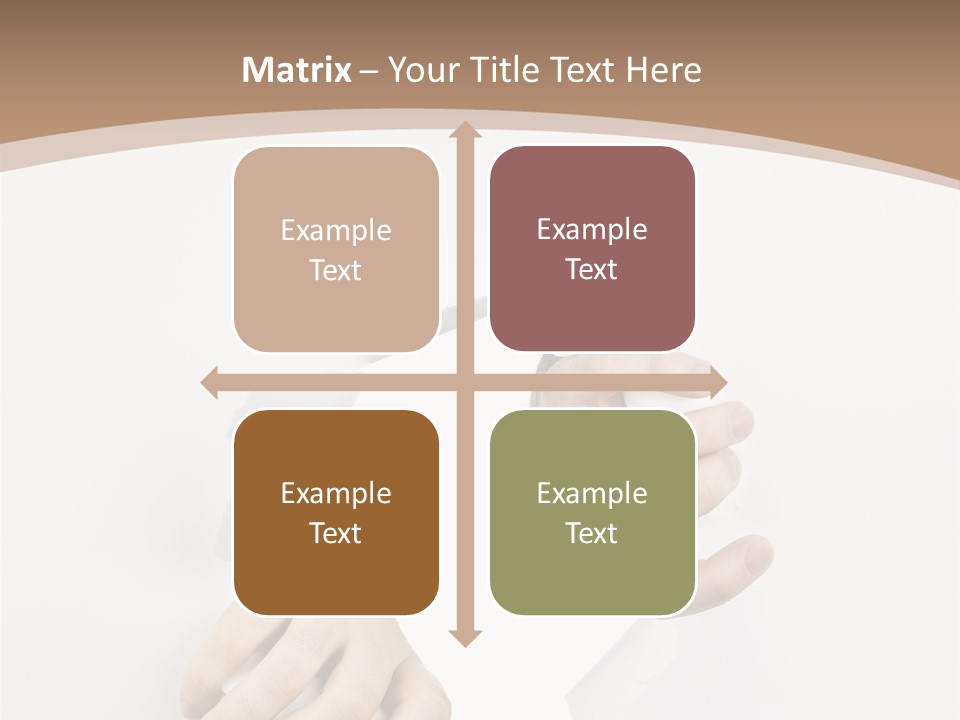 Matrix – Your Title Text Here

Example Text

Example Text

Example Text

Example Text